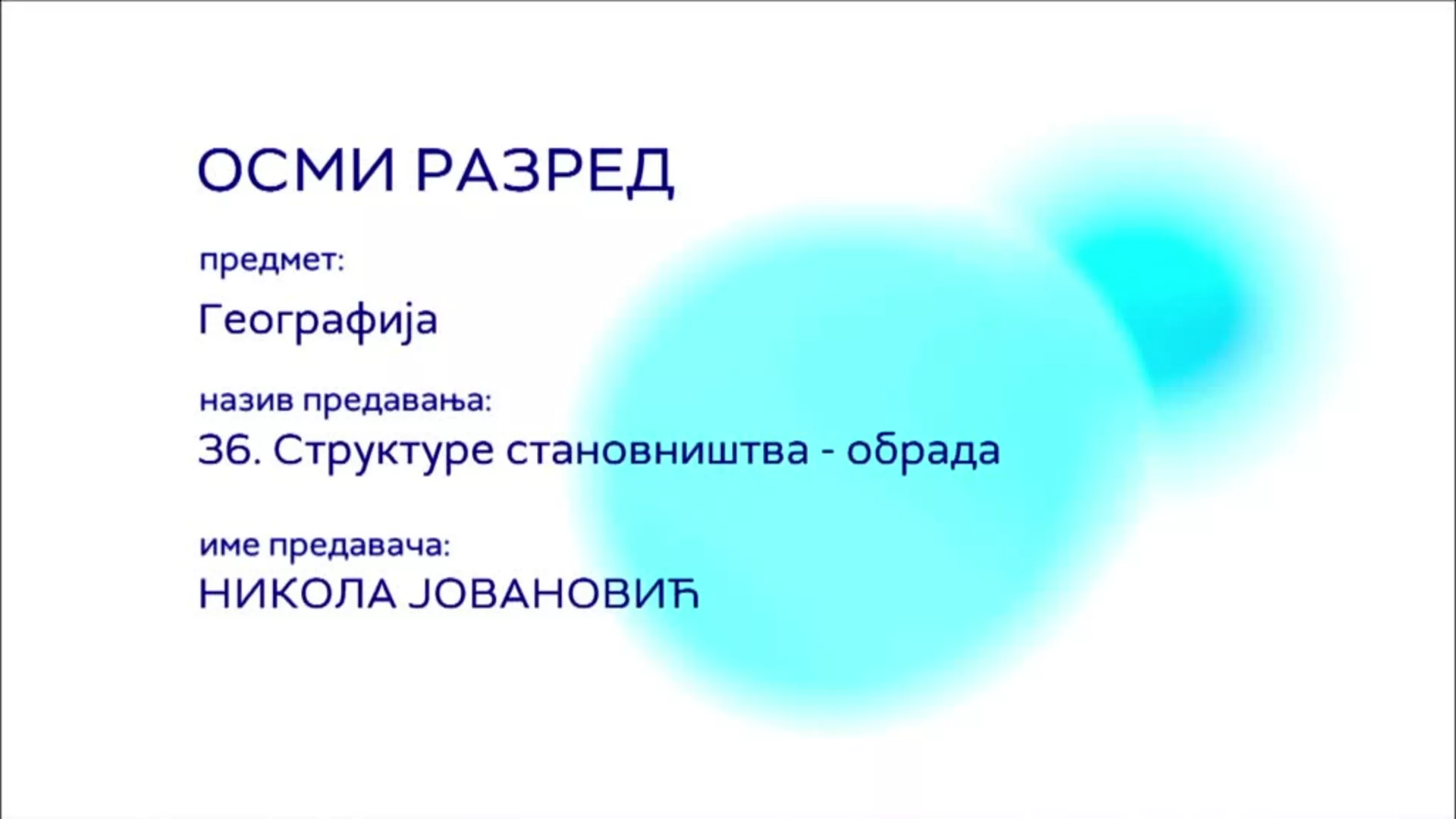 ОСМИ РАЗРЕД

предмет:

Географија

назив предавања:

36. Структуре становништва - обрада

име предавача:

НИКОЛА ЈОВАНОВИЋ